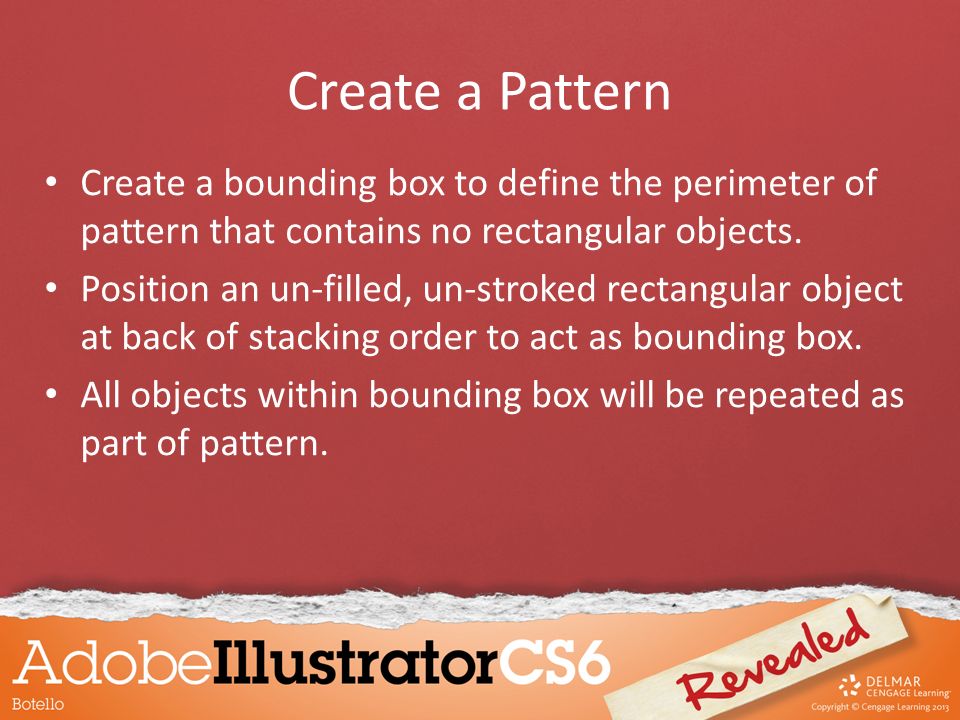 Create a Pattern

• Create a bounding box to define the perimeter of pattern that contains no rectangular objects.
• Position an un-filled, un-stroked rectangular object at back of stacking order to act as bounding box.
• All objects within bounding box will be repeated as part of pattern.

AdobeIllustratorCS6
Botello
Revealed
DELMAR CENGAGE Learning
Copyright © Cengage Learning 2013